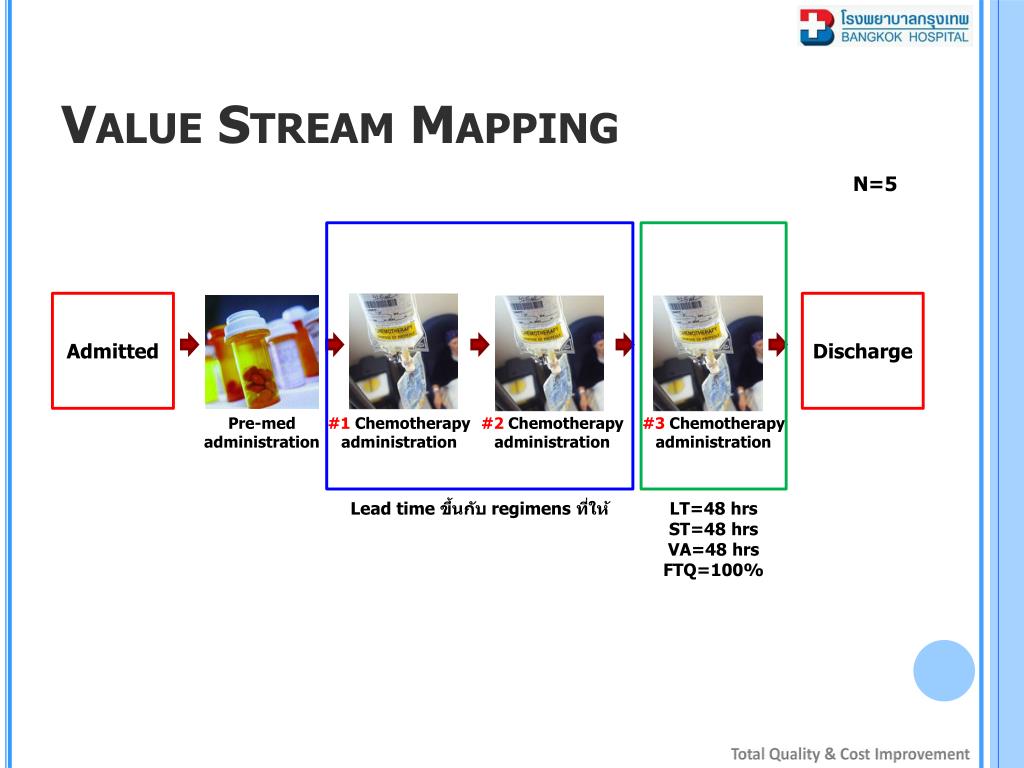 โรงพยาบาลกรุงเทพ
BANGKOK HOSPITAL

VALUE STREAM MAPPING

N=5

Admitted

Pre-med administration

#1 Chemotherapy administration

#2 Chemotherapy administration

#3 Chemotherapy administration

Discharge

Lead time ขึ้นกับ regimens ที่ให้

LT=48 hrs
ST=48 hrs
VA=48 hrs
FTQ=100%

Total Quality & Cost Improvement